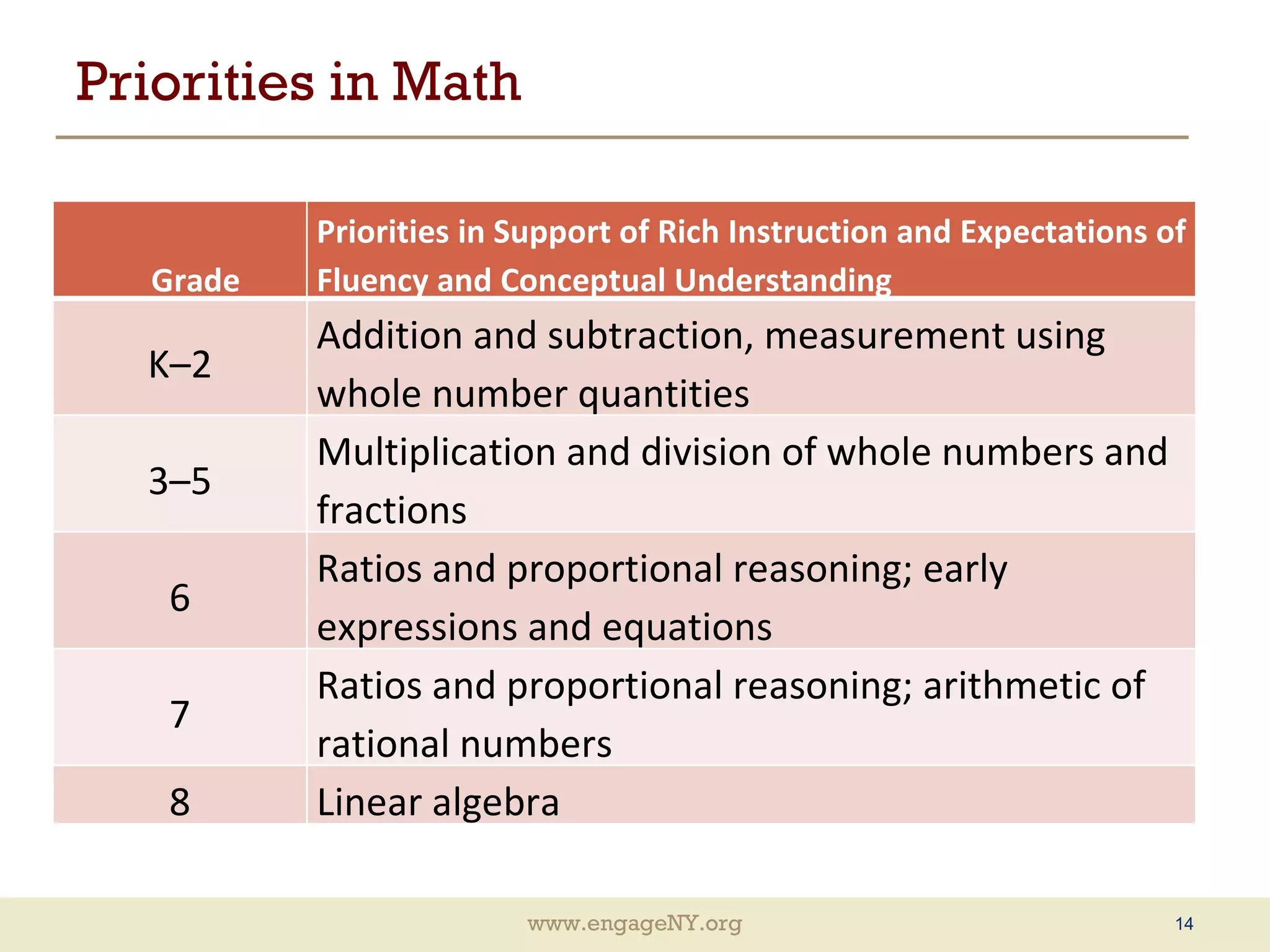 Priorities in Math

| Grade | Priorities in Support of Rich Instruction and Expectations of Fluency and Conceptual Understanding |
|---|---|
| K–2 | Addition and subtraction, measurement using whole number quantities |
| 3–5 | Multiplication and division of whole numbers and fractions |
| 6 | Ratios and proportional reasoning; early expressions and equations |
| 7 | Ratios and proportional reasoning; arithmetic of rational numbers |
| 8 | Linear algebra |

www.engageNY.org

14